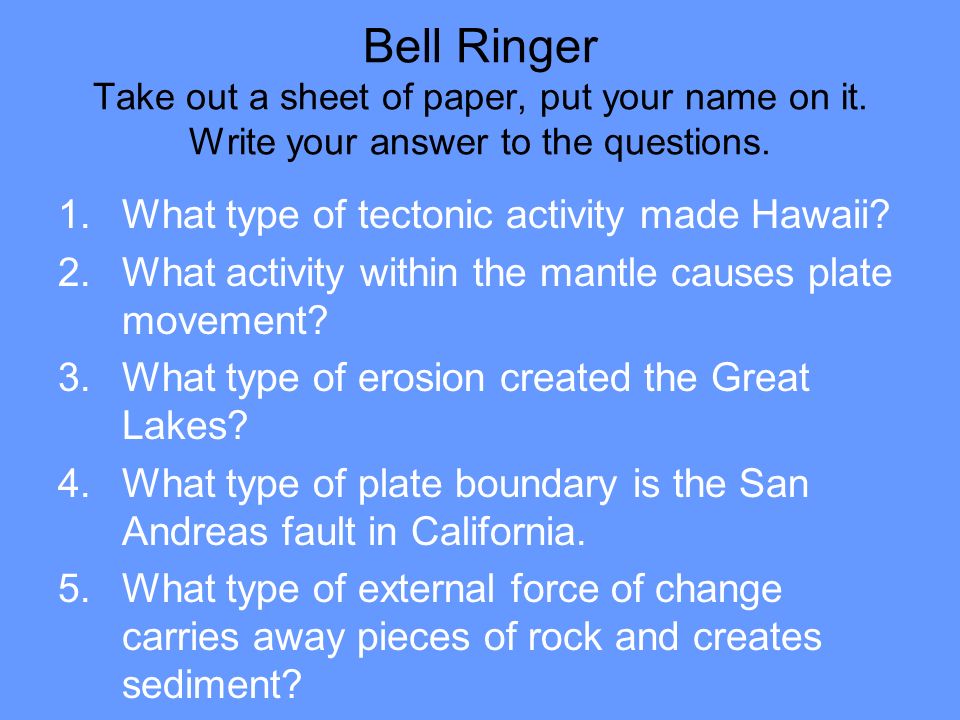 Bell Ringer
Take out a sheet of paper, put your name on it.
Write your answer to the questions.

1. What type of tectonic activity made Hawaii?
2. What activity within the mantle causes plate movement?
3. What type of erosion created the Great Lakes?
4. What type of plate boundary is the San Andreas fault in California.
5. What type of external force of change carries away pieces of rock and creates sediment?